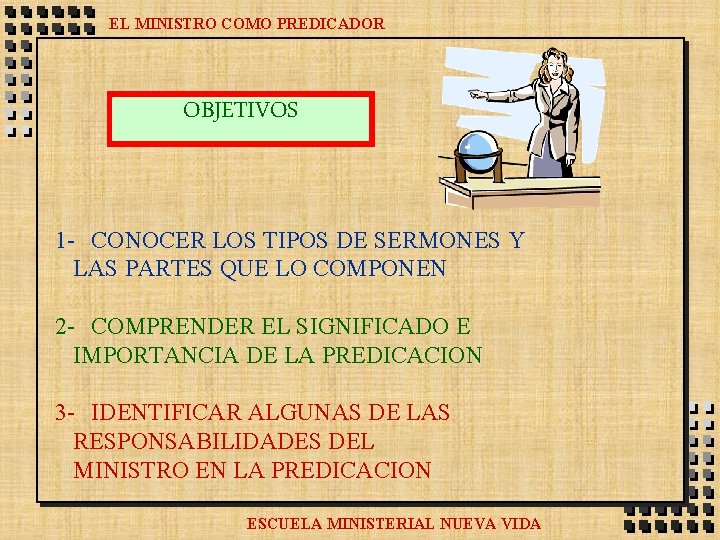 EL MINISTRO COMO PREDICADOR

OBJETIVOS

1- CONOCER LOS TIPOS DE SERMONES Y LAS PARTES QUE LO COMPONEN

2- COMPRENDER EL SIGNIFICADO E IMPORTANCIA DE LA PREDICACION

3- IDENTIFICAR ALGUNAS DE LAS RESPONSABILIDADES DEL MINISTRO EN LA PREDICACION

ESCUELA MINISTERIAL NUEVA VIDA